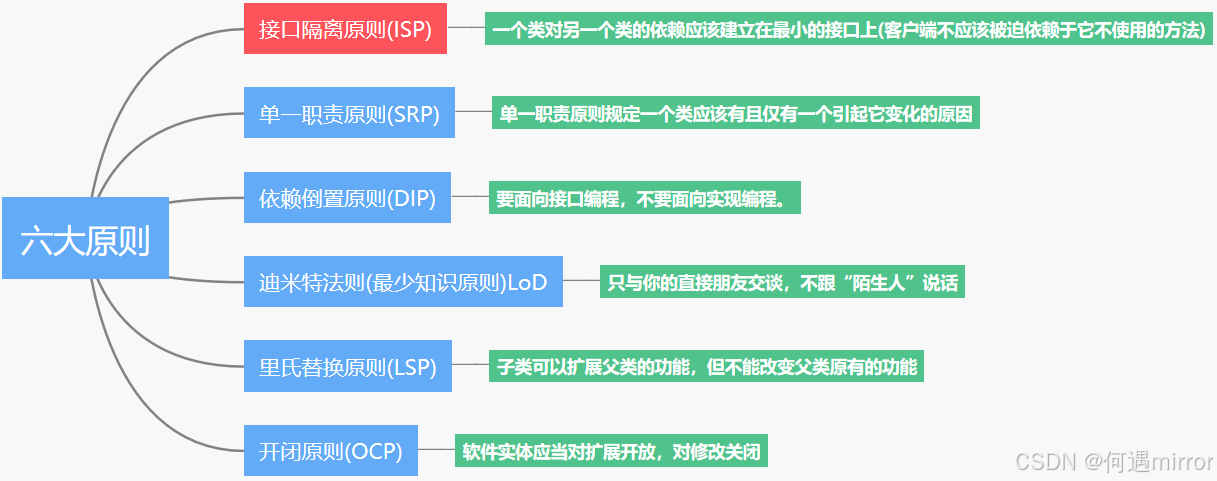 六大原则

接口隔离原则(ISP)

一个类对另一个类的依赖应该建立在最小的接口上(客户端不应该被迫依赖于它不使用的方法)

单一职责原则(SRP)

单一职责原则规定一个类应该有且仅有一个引起它变化的原因

依赖倒置原则(DIP)

要面向接口编程，不要面向实现编程。

迪米特法则(最少知识原则)LoD

只与你的直接朋友交谈，不跟“陌生人”说话

里氏替换原则(LSP)

子类可以扩展父类的功能，但不能改变父类原有的功能

开闭原则(OCP)

软件实体应当对扩展开放，对修改关闭

CSDN @何遇mirror